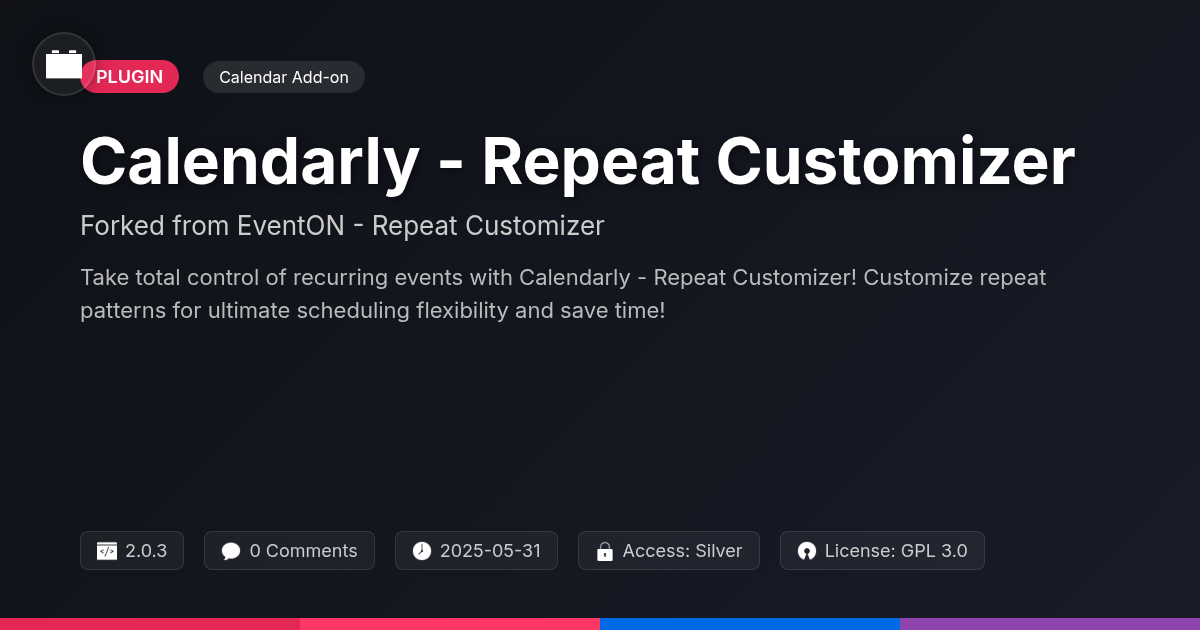 PLUGIN

Calendar Add-on

Calendarly - Repeat Customizer

Forked from EventON - Repeat Customizer

Take total control of recurring events with Calendarly - Repeat Customizer! Customize repeat patterns for ultimate scheduling flexibility and save time!

2.0.3

0 Comments

2025-05-31

Access: Silver

License: GPL 3.0